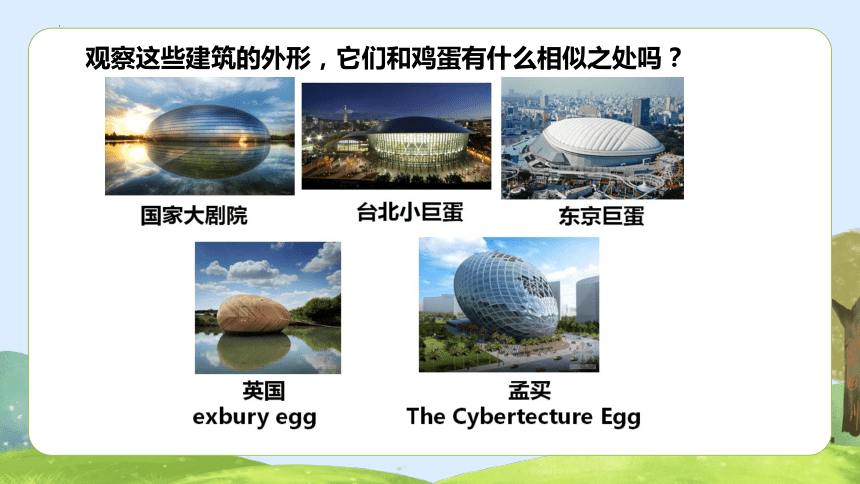 观察这些建筑的外形，它们和鸡蛋有什么相似之处吗？

国家大剧院

台北小巨蛋

东京巨蛋

英国
exbury egg

孟买
The Cybertecture Egg